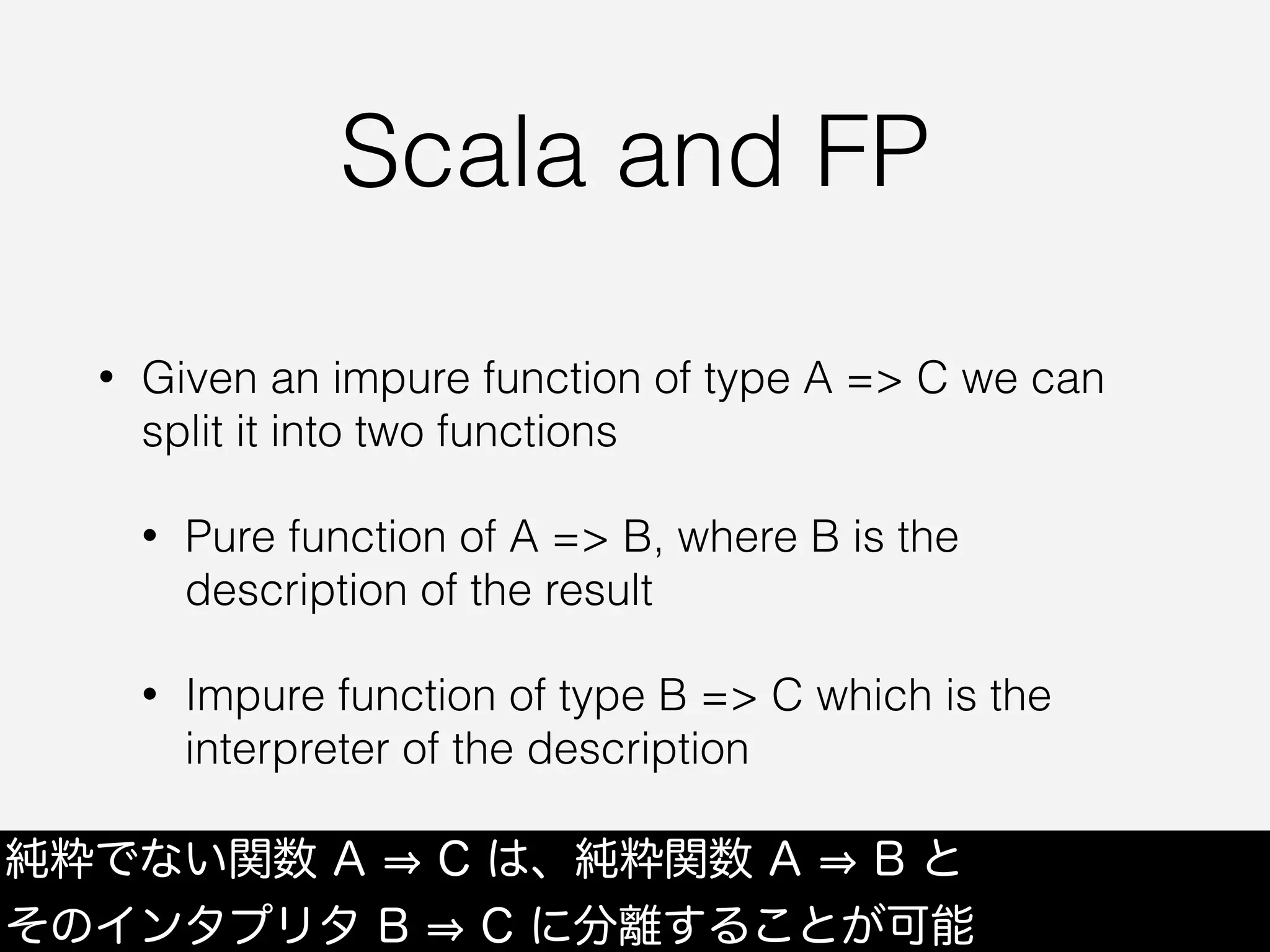 Scala and FP

• Given an impure function of type A => C we can split it into two functions

• Pure function of A => B, where B is the description of the result

• Impure function of type B => C which is the interpreter of the description

純粋でない関数 A ⇒ C は、純粋関数 A ⇒ B と
そのインタプリタ B ⇒ C に分離することが可能